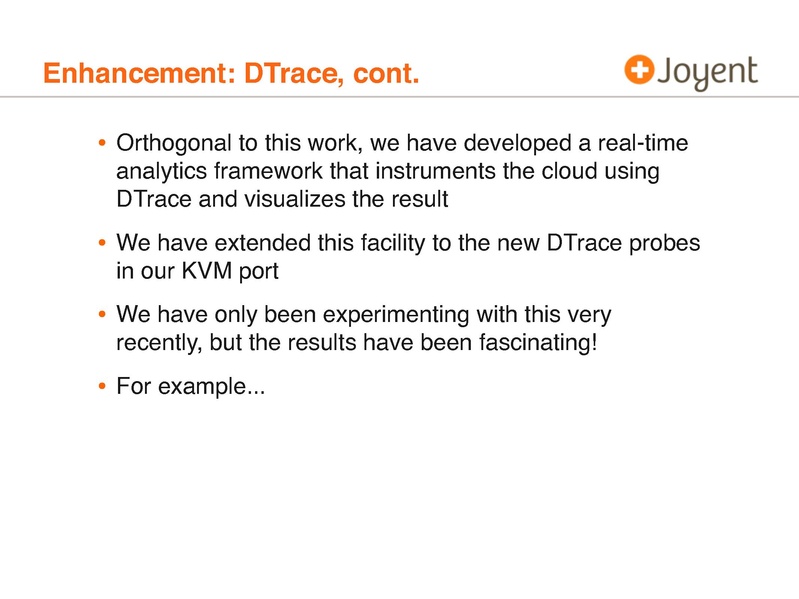 Enhancement: DTrace, cont.

Joyent

• Orthogonal to this work, we have developed a real-time analytics framework that instruments the cloud using DTrace and visualizes the result

• We have extended this facility to the new DTrace probes in our KVM port

• We have only been experimenting with this very recently, but the results have been fascinating!

• For example...